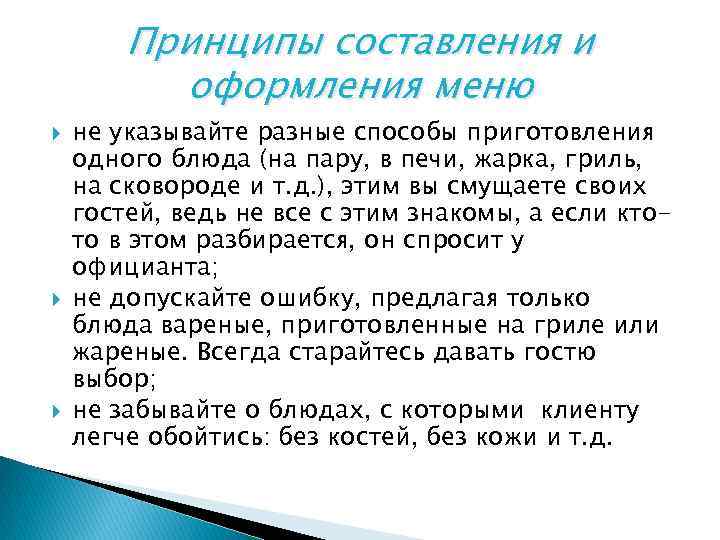 Принципы составления и оформления меню

не указывайте разные способы приготовления одного блюда (на пару, в печи, жарка, гриль, на сковороде и т.д.), этим вы смущаете своих гостей, ведь не все с этим знакомы, а если кто-то в этом разбирается, он спросит у официанта;

не допускайте ошибку, предлагая только блюда вареные, приготовленные на гриле или жареные. Всегда старайтесь давать гостю выбор;

не забывайте о блюдах, с которыми клиенту легче обойтись: без костей, без кожи и т.д.